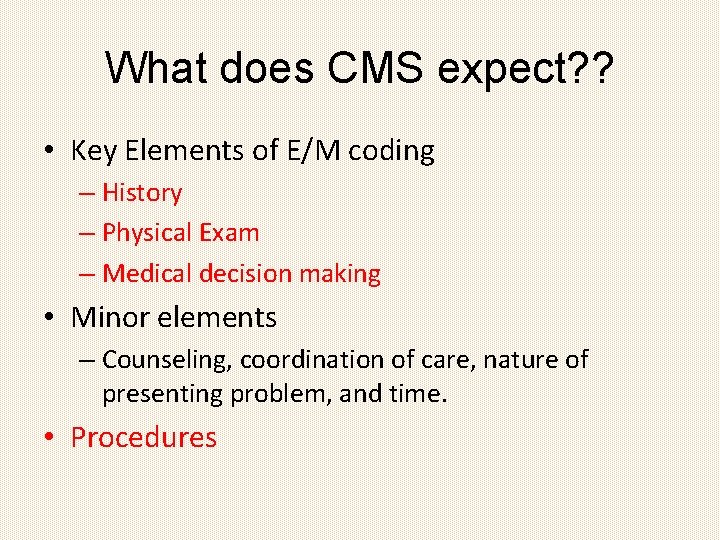 What does CMS expect??

• Key Elements of E/M coding
– History
– Physical Exam
– Medical decision making

• Minor elements
– Counseling, coordination of care, nature of presenting problem, and time.

• Procedures